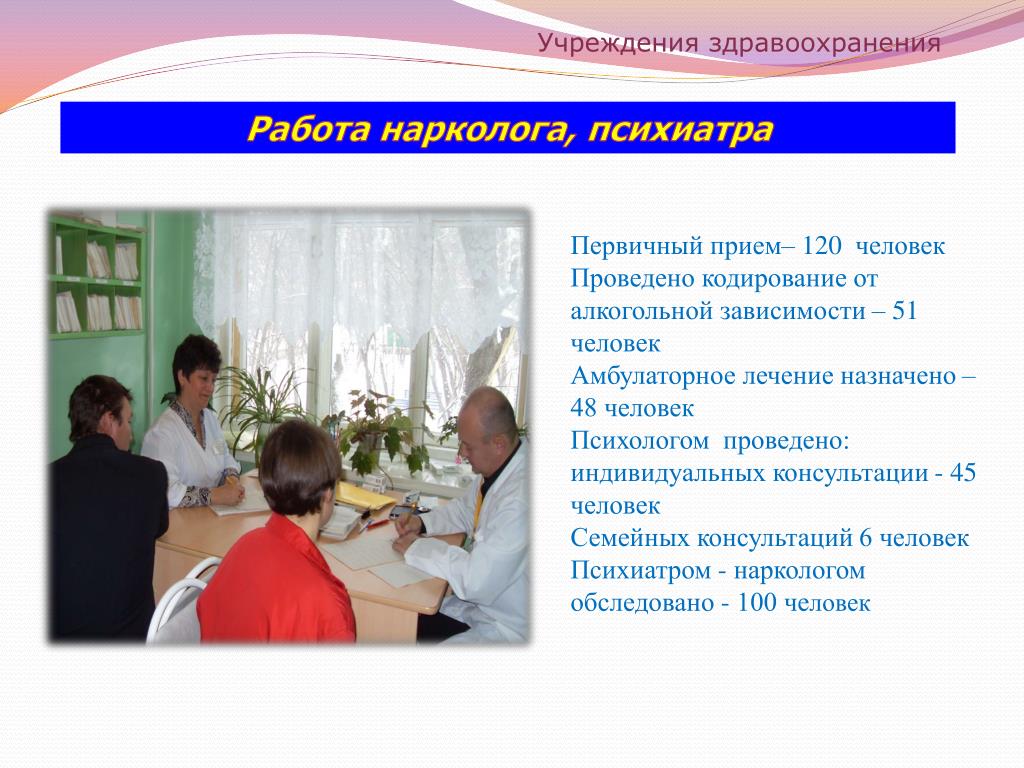 Учреждения здравоохранения

Работа нарколога, психиатра

Первичный прием– 120 человек
Проведено кодирование от алкогольной зависимости – 51 человек
Амбулаторное лечение назначено – 48 человек
Психологом проведено:
индивидуальных консультации - 45 человек
Семейных консультаций 6 человек
Психиатром - наркологом обследовано - 100 человек